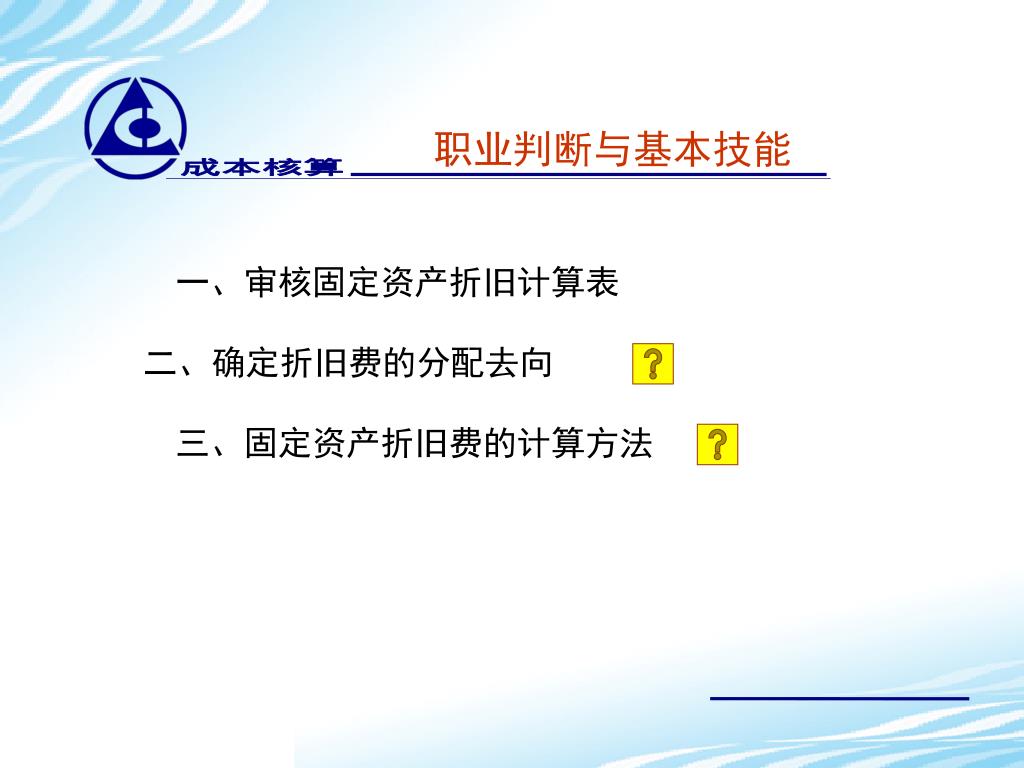 成本核算

职业判断与基本技能

一、审核固定资产折旧计算表

二、确定折旧费的分配去向 ?

三、固定资产折旧费的计算方法 ?